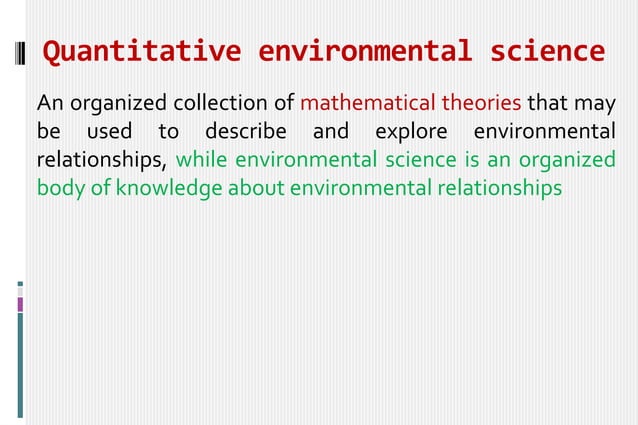 Quantitative environmental science

An organized collection of mathematical theories that may be used to describe and explore environmental relationships, while environmental science is an organized body of knowledge about environmental relationships